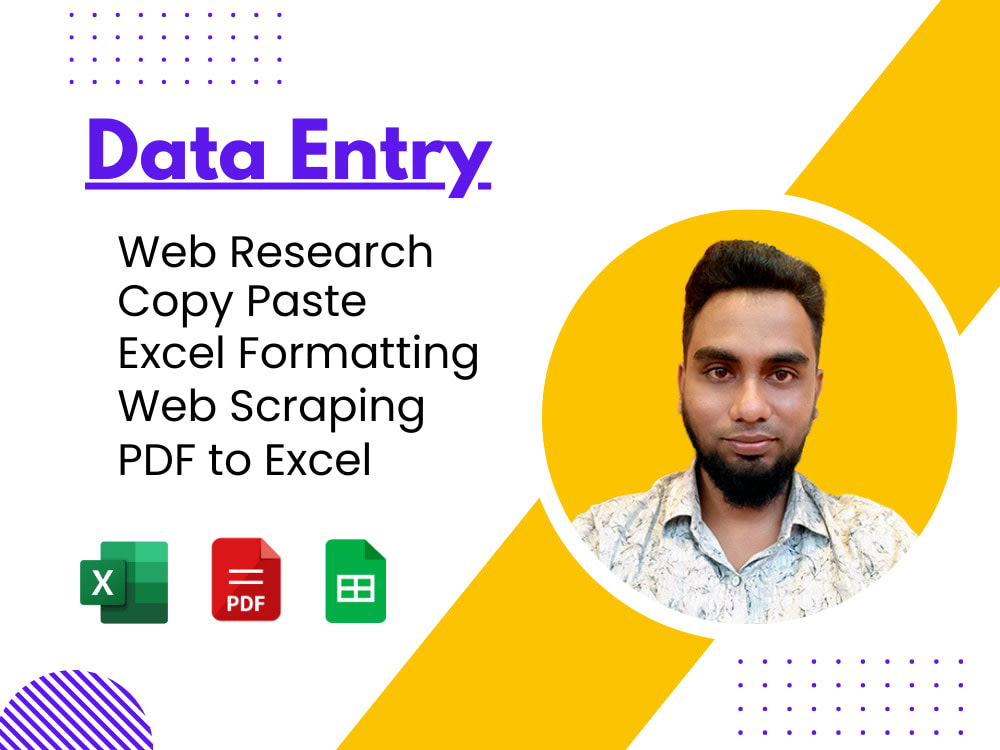 Data Entry

Web Research
Copy Paste
Excel Formatting
Web Scraping
PDF to Excel

X

PDF